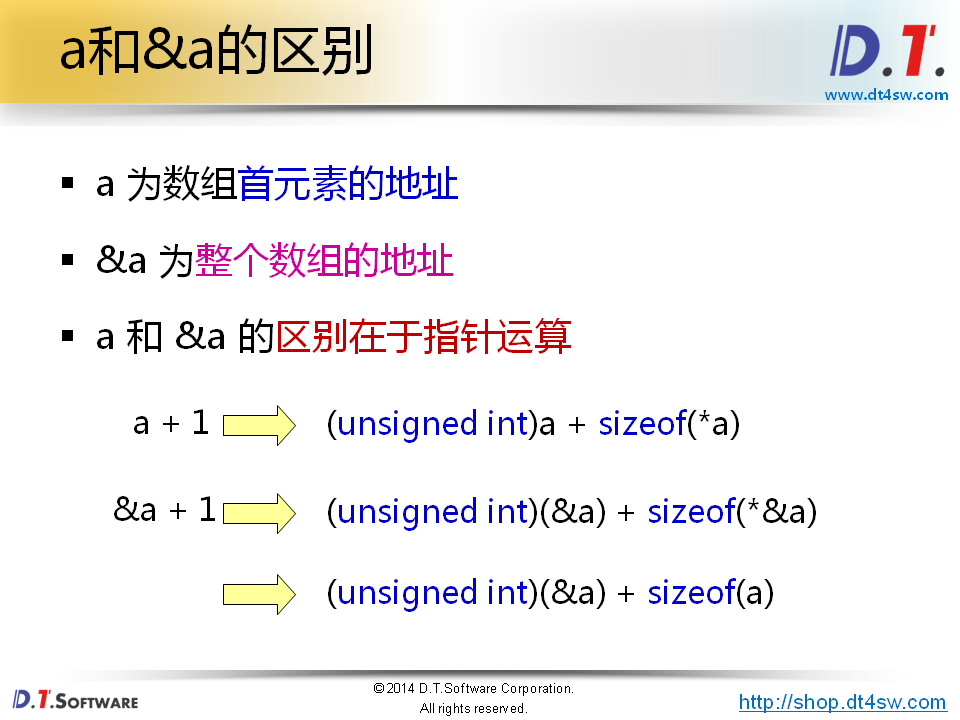 a和&a的区别

D.T.
www.dt4sw.com

▪ a 为数组首元素的地址

▪ &a 为整个数组的地址

▪ a 和 &a 的区别在于指针运算

a + 1 (unsigned int)a + sizeof(*a)

&a + 1 (unsigned int)(&a) + sizeof(*&a)

(unsigned int)(&a) + sizeof(a)

D.T.SOFTWARE

© 2014 D.T.Software Corporation.
All rights reserved.

http://shop.dt4sw.com